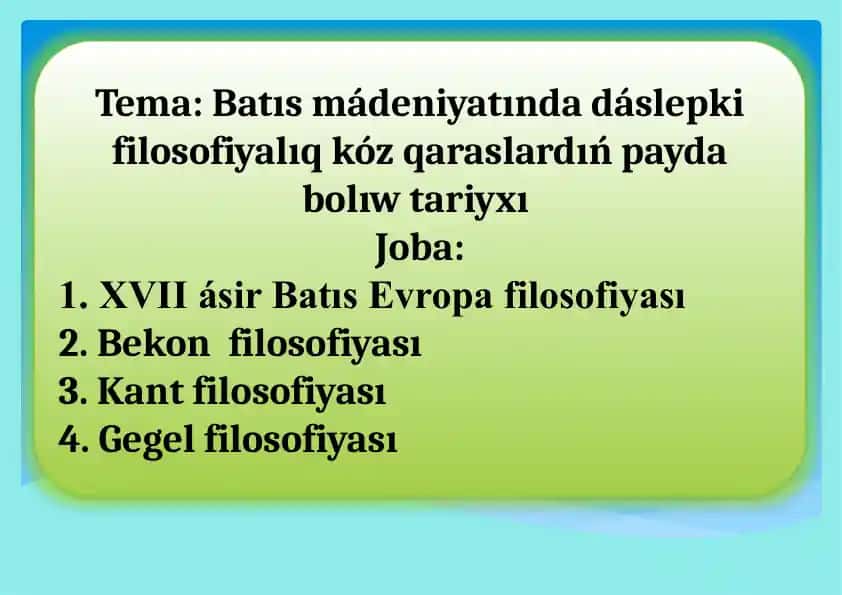 Tema: Batıs mádeniyatında dáslepki filosofiyalıq kóz qaraslardıń payda bolıw tariyxı
Joba:
1. XVII ásir Batıs Evropa filosofiyası
2. Bekon filosofiyası
3. Kant filosofiyası
4. Gegel filosofiyası